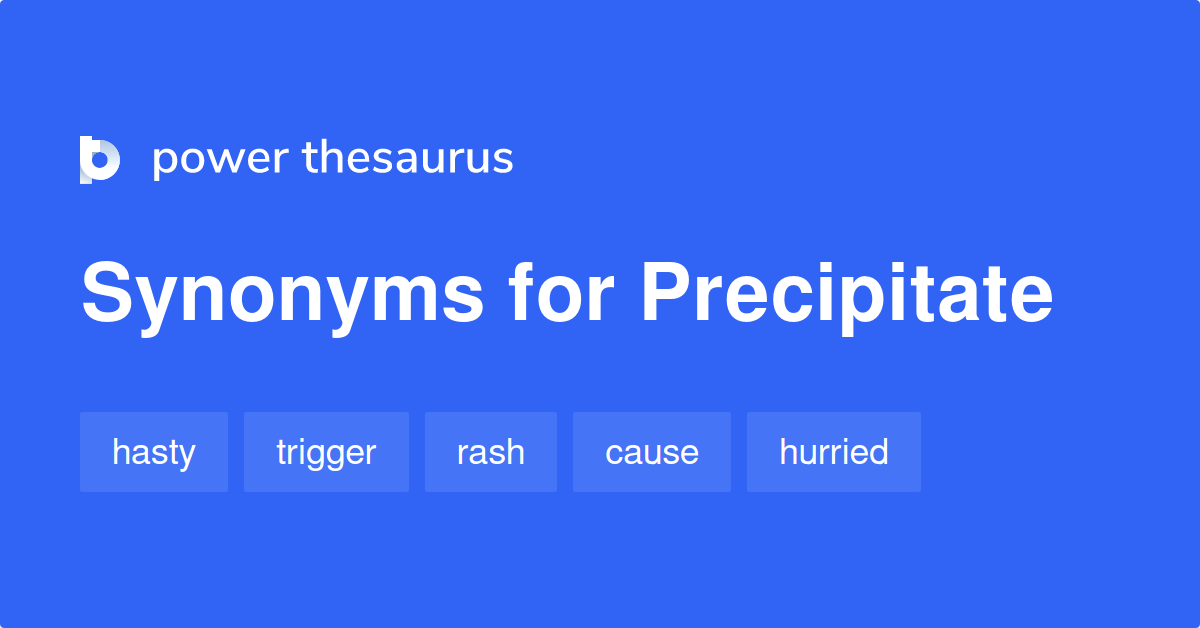 power thesaurus

Synonyms for Precipitate

hasty trigger rash cause hurried